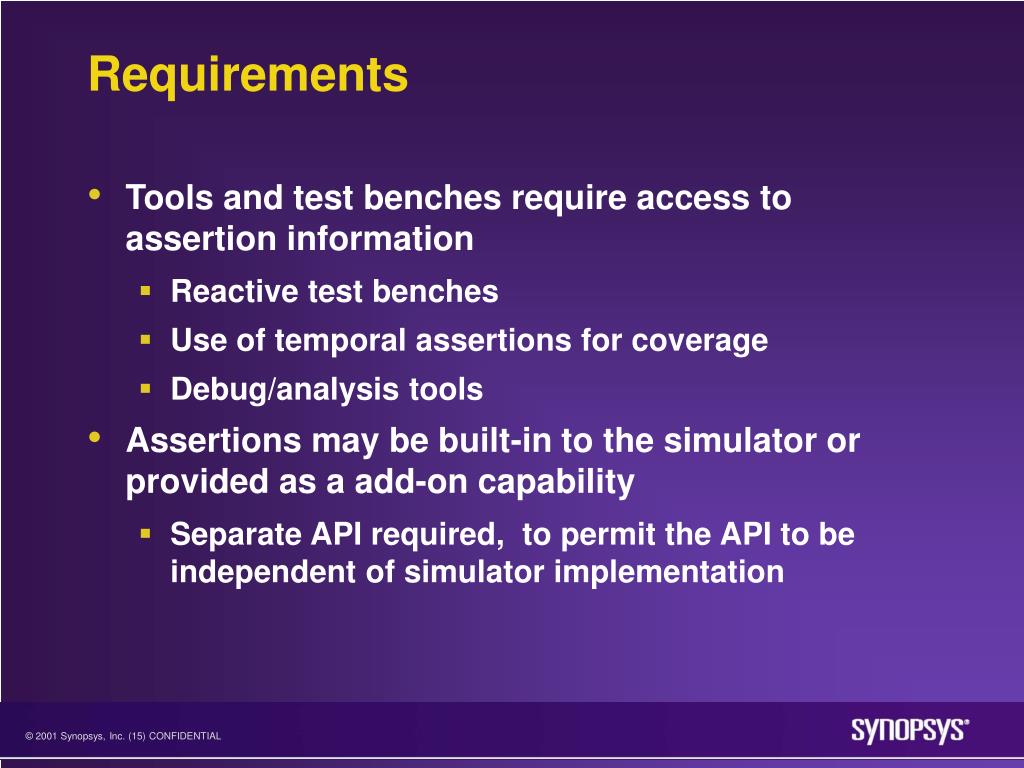 Requirements

• Tools and test benches require access to assertion information
  ▪ Reactive test benches
  ▪ Use of temporal assertions for coverage
  ▪ Debug/analysis tools
• Assertions may be built-in to the simulator or provided as a add-on capability
  ▪ Separate API required, to permit the API to be independent of simulator implementation

© 2001 Synopsys, Inc. (15) CONFIDENTIAL

SYNOPSYS®